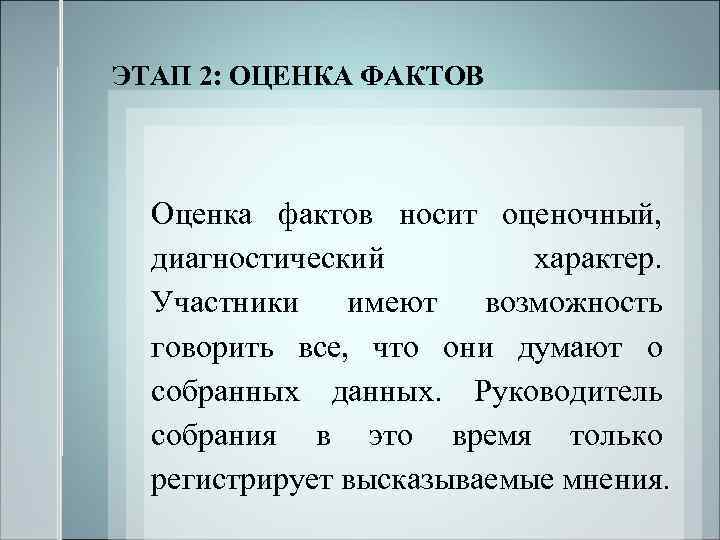 ЭТАП 2: ОЦЕНКА ФАКТОВ

Оценка фактов носит оценочный, диагностический характер. Участники имеют возможность говорить все, что они думают о собранных данных. Руководитель собрания в это время только регистрирует высказываемые мнения.